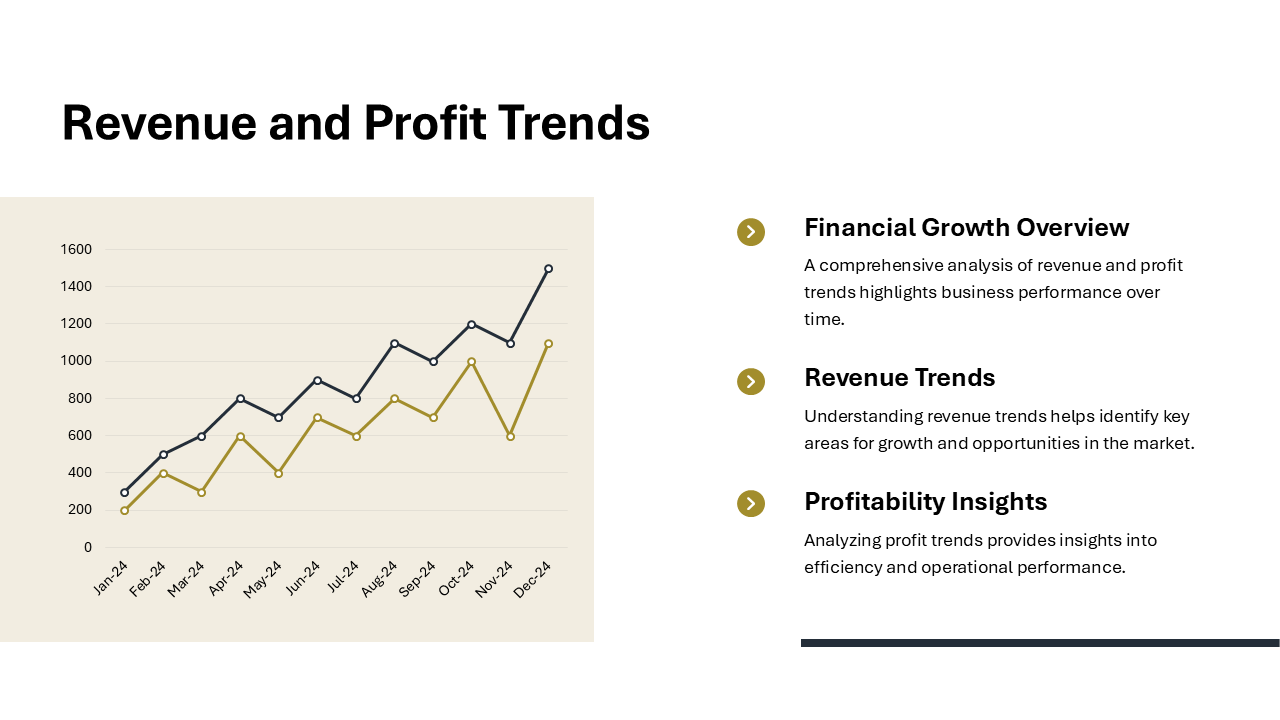 Revenue and Profit Trends

1600
1400
1200
1000
800
600
400
200
0

Jan-24 Feb-24 Mar-24 Apr-24 May-24 Jun-24 Jul-24 Aug-24 Sep-24 Oct-24 Nov-24 Dec-24

Financial Growth Overview

A comprehensive analysis of revenue and profit trends highlights business performance over time.

Revenue Trends

Understanding revenue trends helps identify key areas for growth and opportunities in the market.

Profitability Insights

Analyzing profit trends provides insights into efficiency and operational performance.